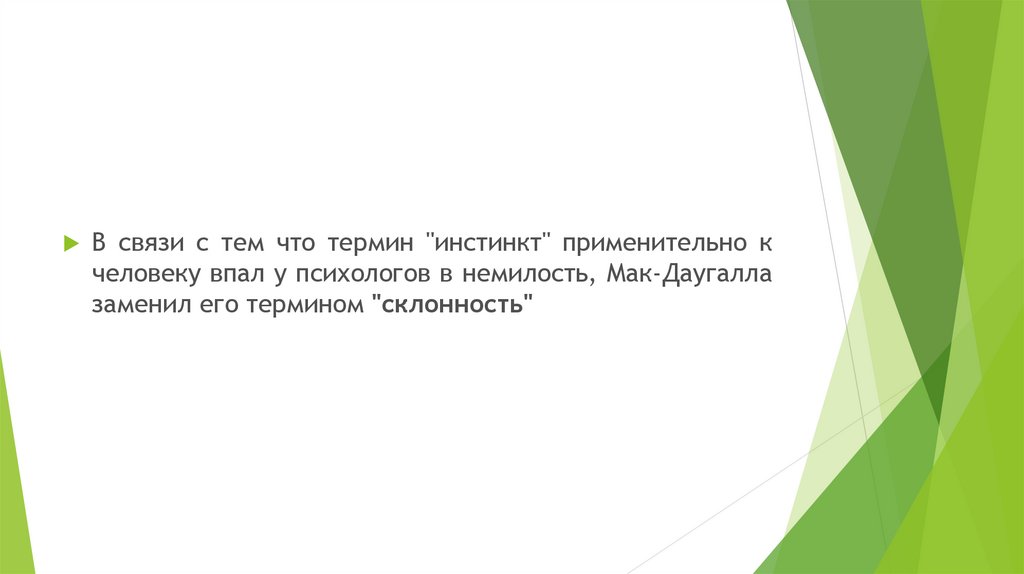 В связи с тем что термин "инстинкт" применительно к человеку впал у психологов в немилость, Мак-Даугалла заменил его термином "склонность"